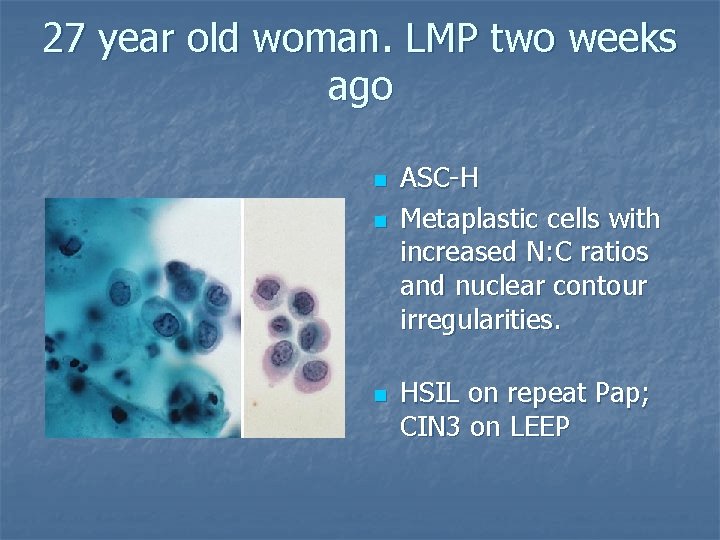 27 year old woman. LMP two weeks ago

- ASC-H
- Metaplastic cells with increased N:C ratios and nuclear contour irregularities.

- HSIL on repeat Pap; CIN3 on LEEP